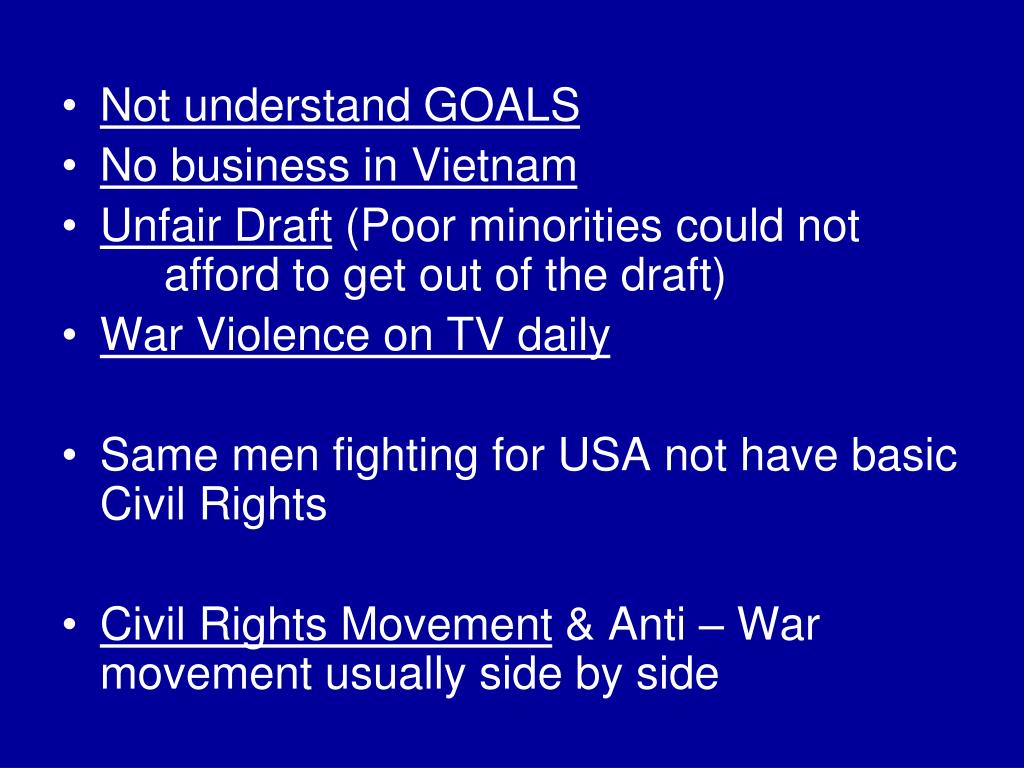 • Not understand GOALS
• No business in Vietnam
• Unfair Draft (Poor minorities could not afford to get out of the draft)
• War Violence on TV daily

• Same men fighting for USA not have basic Civil Rights

• Civil Rights Movement & Anti – War movement usually side by side